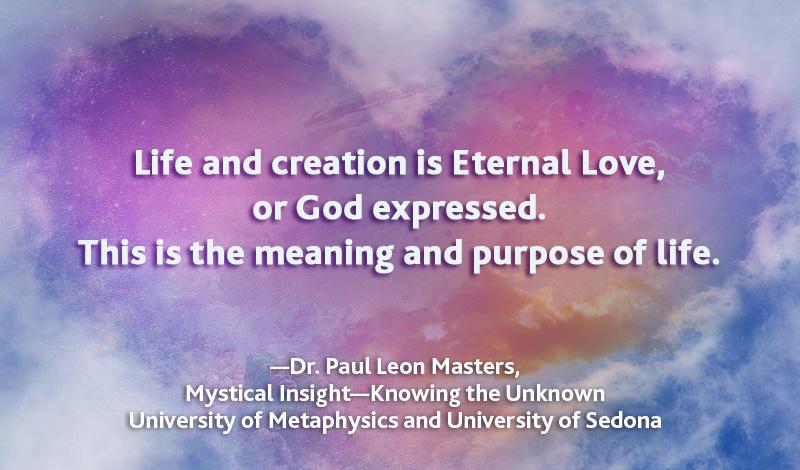 Life and creation is Eternal Love, or God expressed. This is the meaning and purpose of life.

—Dr. Paul Leon Masters,
Mystical Insight—Knowing the Unknown
University of Metaphysics and University of Sedona